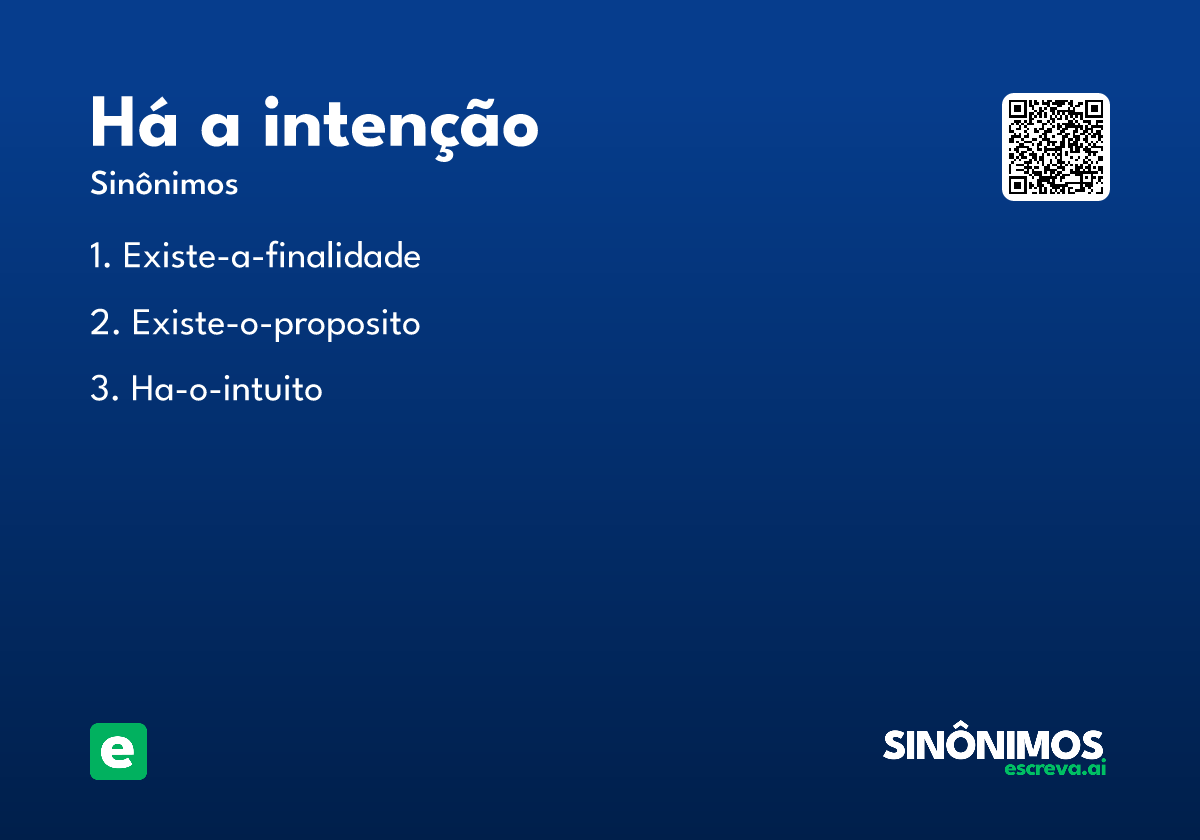 Há a intenção
Sinônimos

1. Existe-a-finalidade

2. Existe-o-proposito

3. Ha-o-intuito

e

SINÔNIMOS
escreva.ai